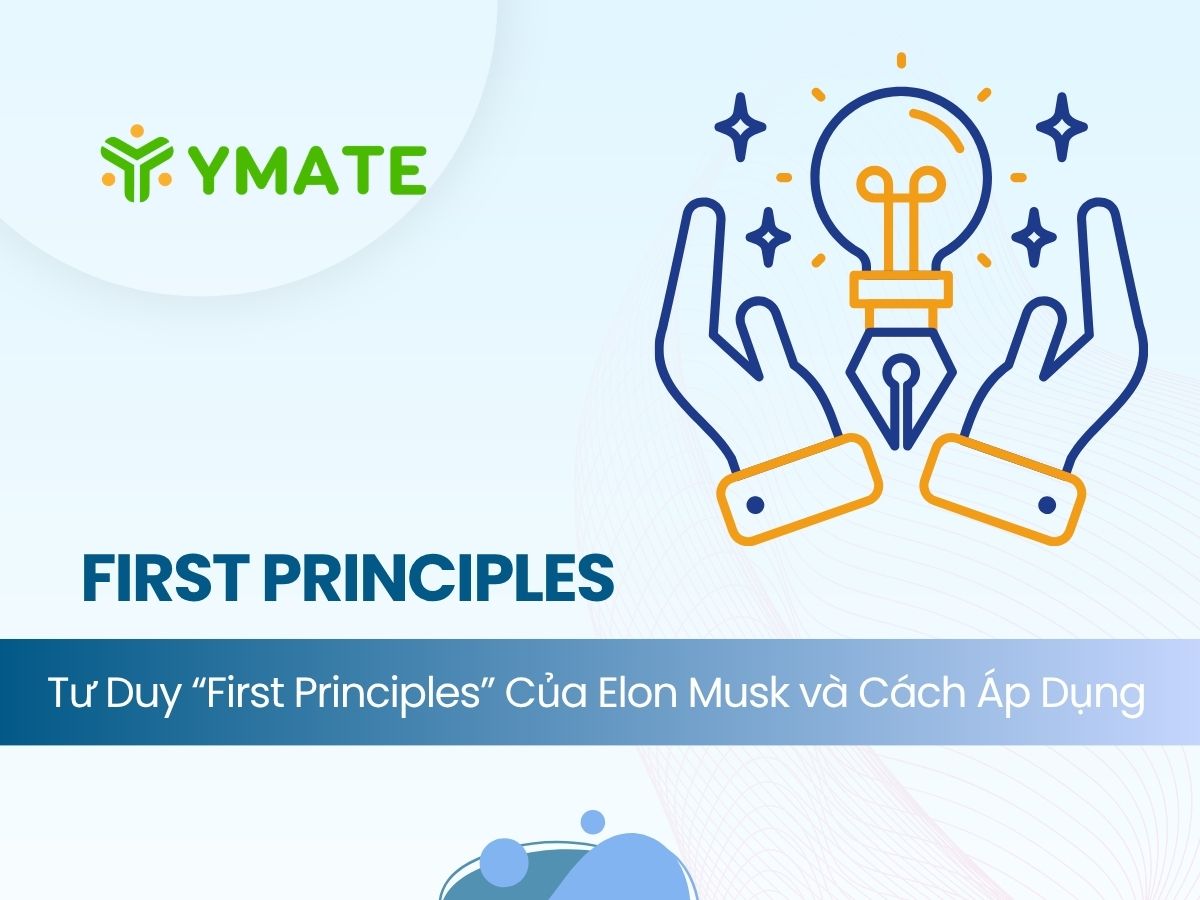 YMATE

FIRST PRINCIPLES

Tư Duy “First Principles” Của Elon Musk và Cách Áp Dụng